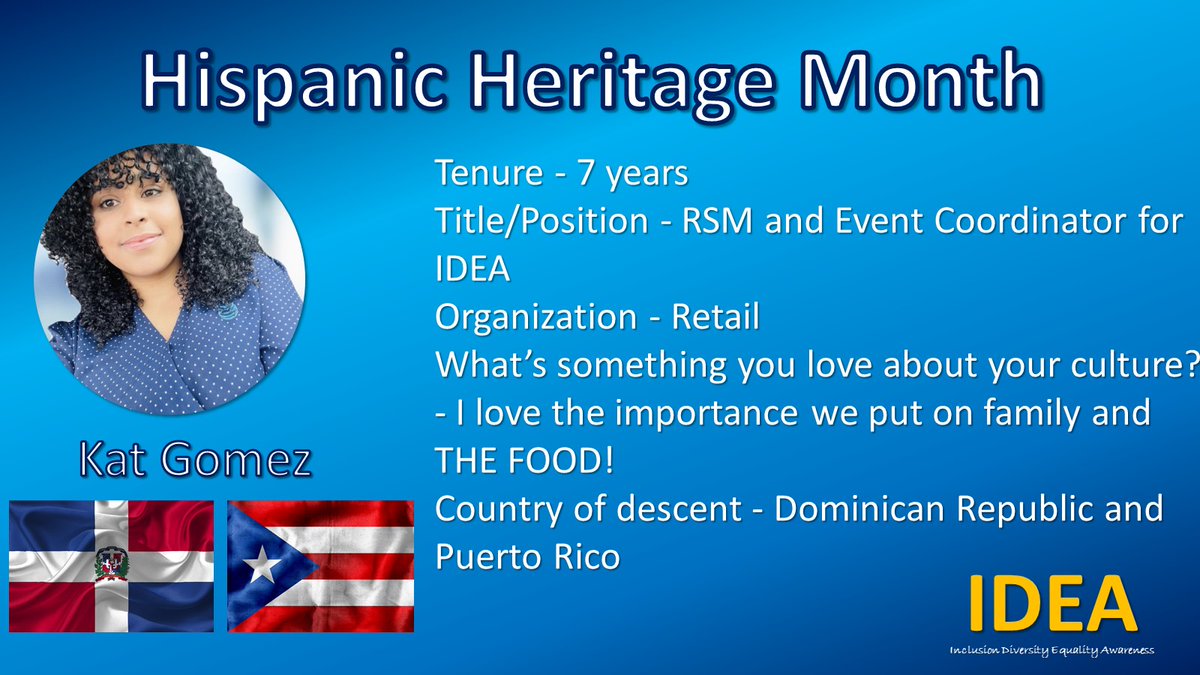 Hispanic Heritage Month

Kat Gomez

Tenure - 7 years
Title/Position - RSM and Event Coordinator for IDEA
Organization - Retail
What's something you love about your culture?
- I love the importance we put on family and THE FOOD!
Country of descent - Dominican Republic and Puerto Rico

IDEA
Inclusion Diversity Equality Awareness